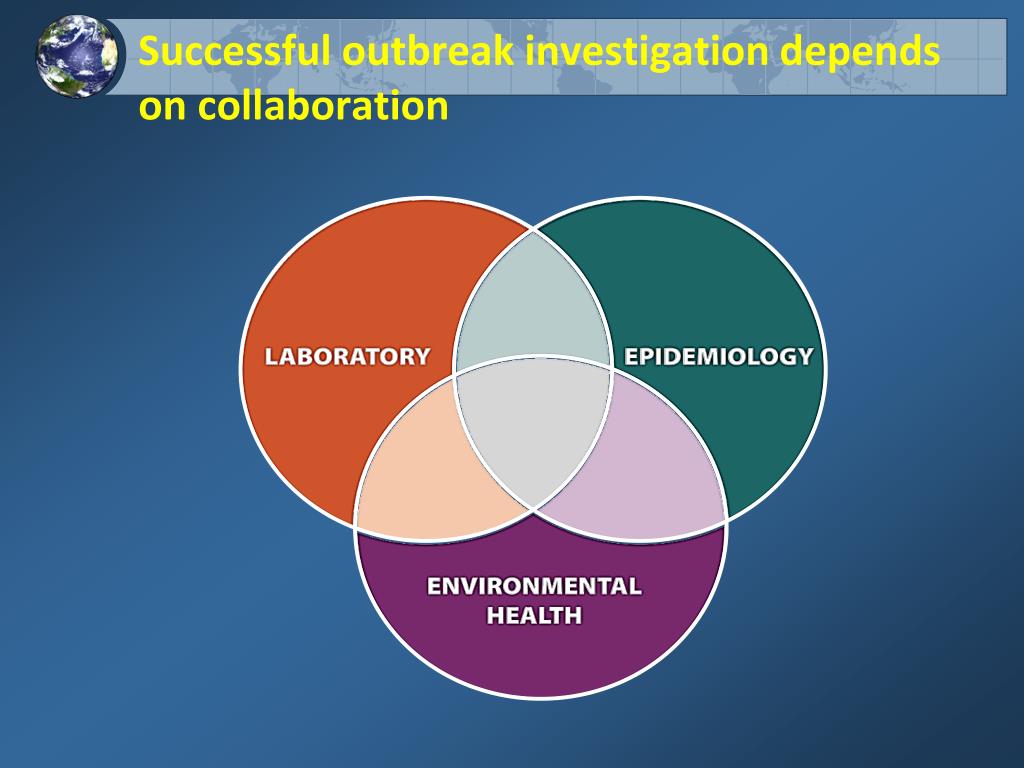 Successful outbreak investigation depends on collaboration

LABORATORY

EPIDEMIOLOGY

ENVIRONMENTAL HEALTH